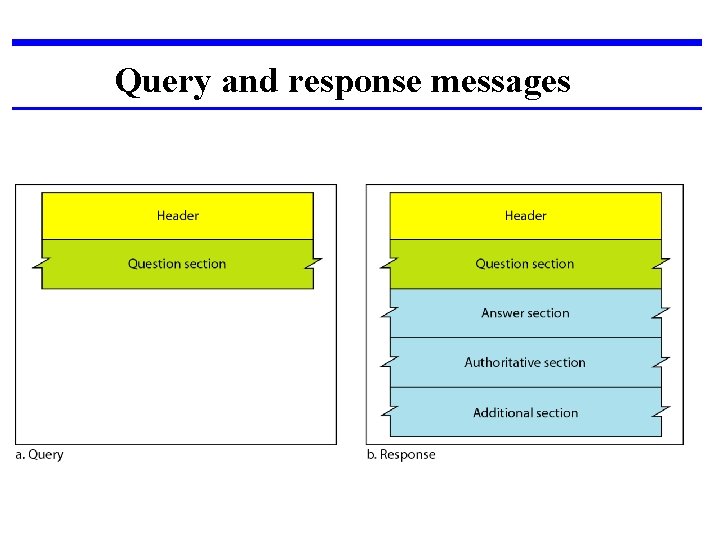 Query and response messages

Header

Question section

a. Query

Header

Question section

Answer section

Authoritative section

Additional section

b. Response